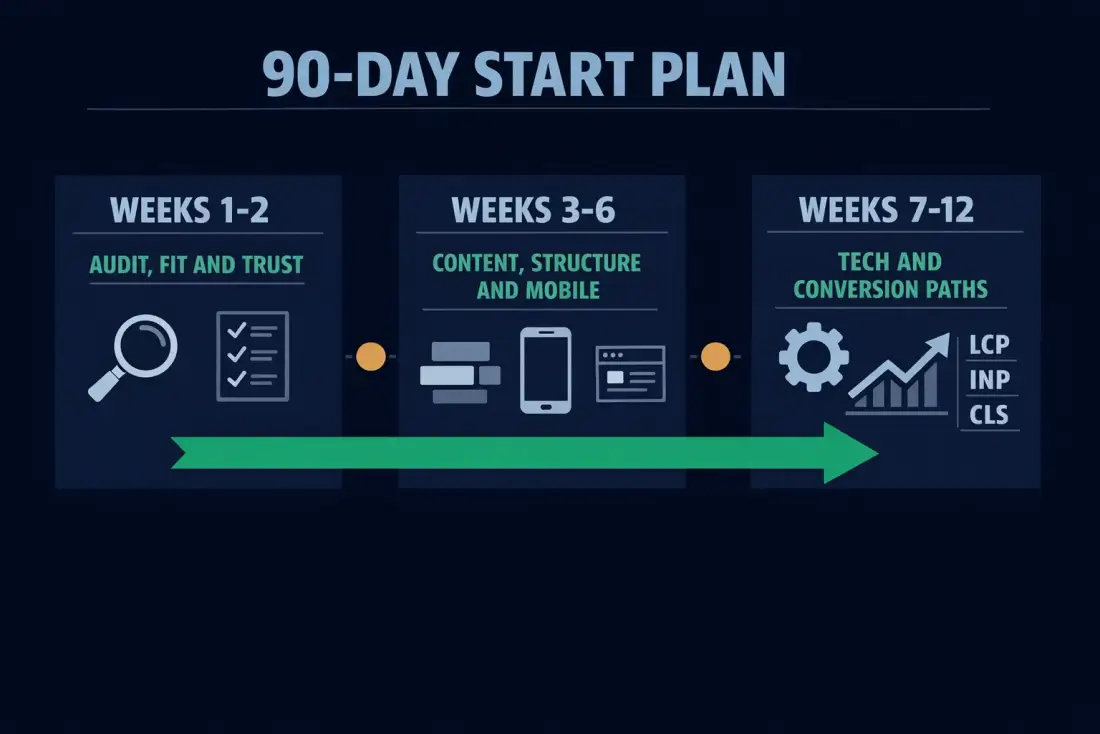 90-DAY START PLAN

WEEKS 1-2

AUDIT, FIT AND TRUST

WEEKS 3-6

CONTENT, STRUCTURE AND MOBILE

WEEKS 7-12

TECH AND CONVERSION PATHS

LCP
INP
CLS